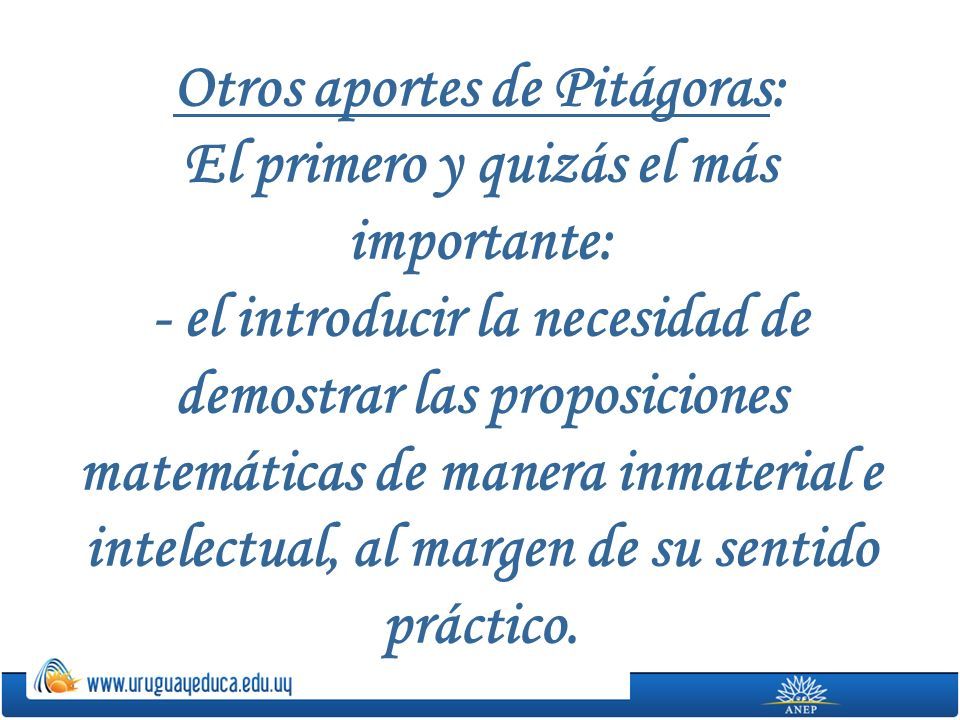 Otros aportes de Pitágoras:
El primero y quizás el más importante:
- el introducir la necesidad de demostrar las proposiciones matemáticas de manera inmaterial e intelectual, al margen de su sentido práctico.

www.uruguayeduca.edu.uy

ANEP